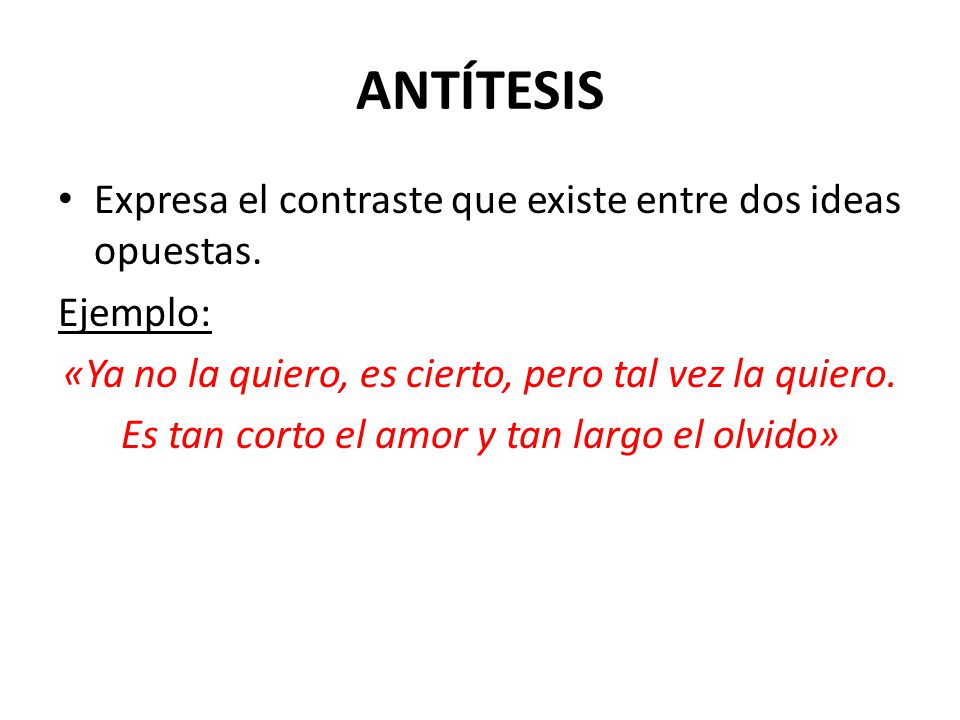 ANTÍTESIS

• Expresa el contraste que existe entre dos ideas opuestas.

Ejemplo:

«Ya no la quiero, es cierto, pero tal vez la quiero.
Es tan corto el amor y tan largo el olvido»